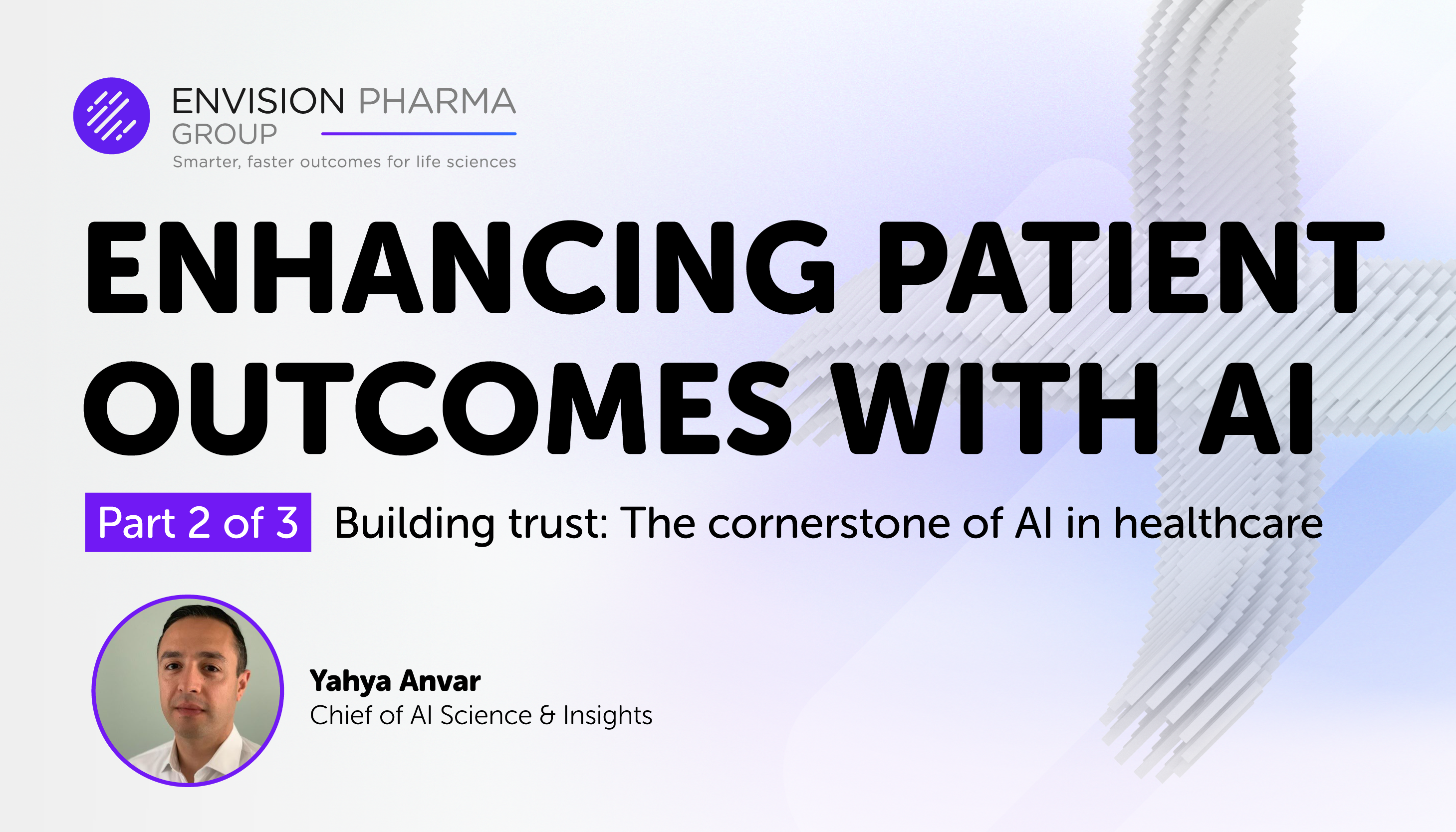 ENVISION PHARMA GROUP
Smarter, faster outcomes for life sciences

ENHANCING PATIENT OUTCOMES WITH AI

Part 2 of 3 Building trust: The cornerstone of AI in healthcare

Yahya Anvar
Chief of AI Science & Insights